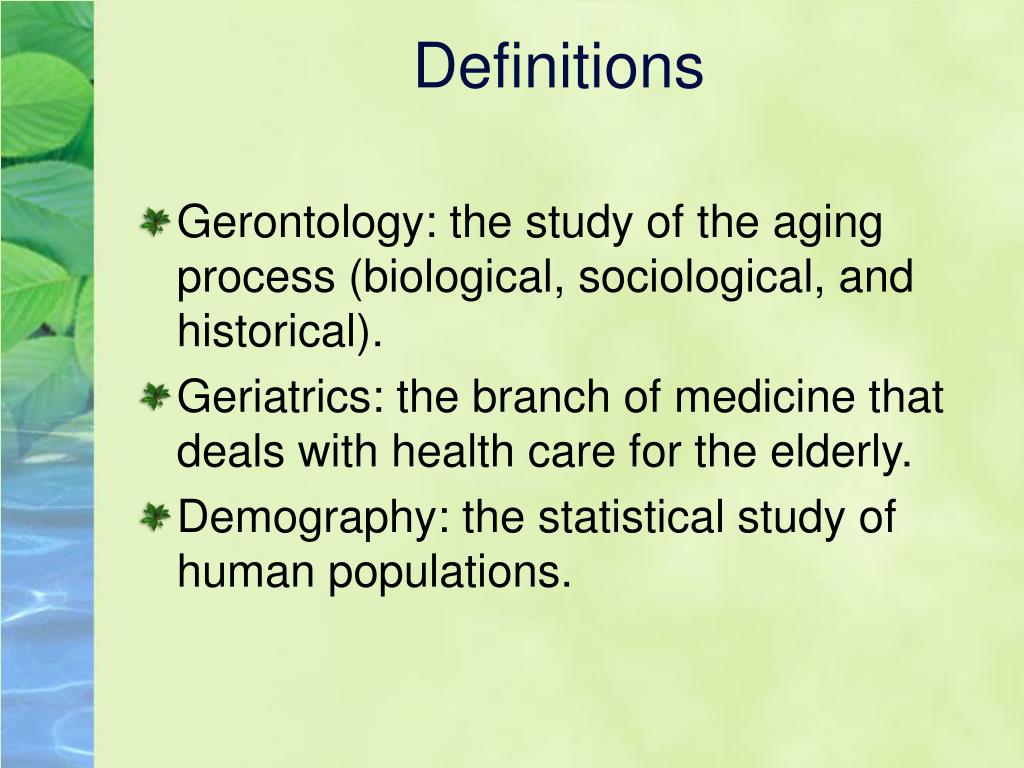 Definitions

Gerontology: the study of the aging process (biological, sociological, and historical).

Geriatrics: the branch of medicine that deals with health care for the elderly.

Demography: the statistical study of human populations.